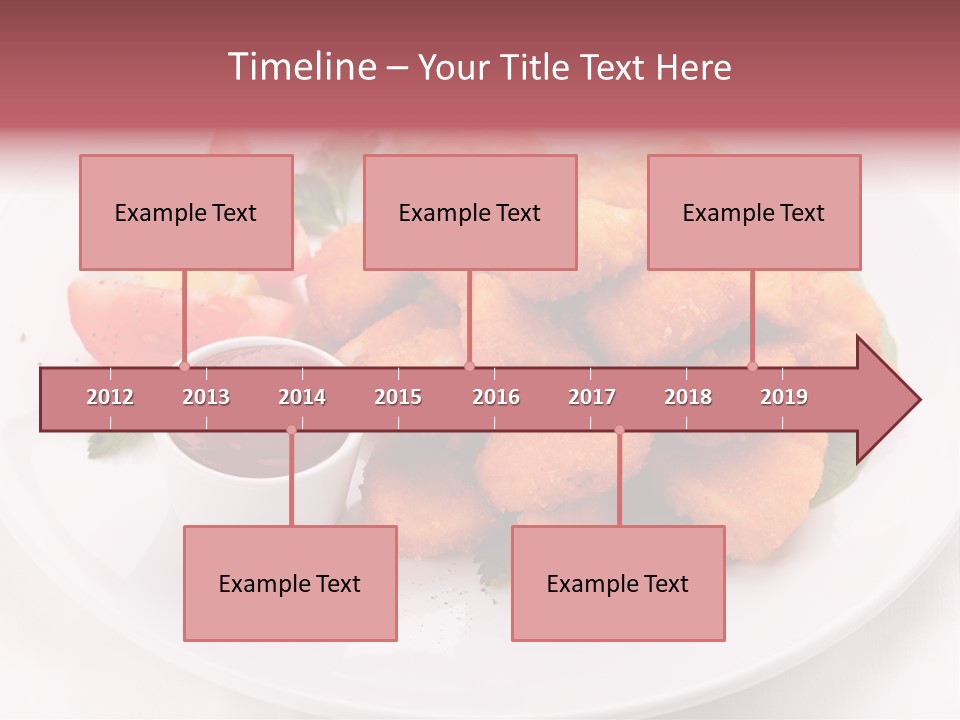 Timeline – Your Title Text Here

Example Text

Example Text

Example Text

2012 2013 2014 2015 2016 2017 2018 2019

Example Text

Example Text